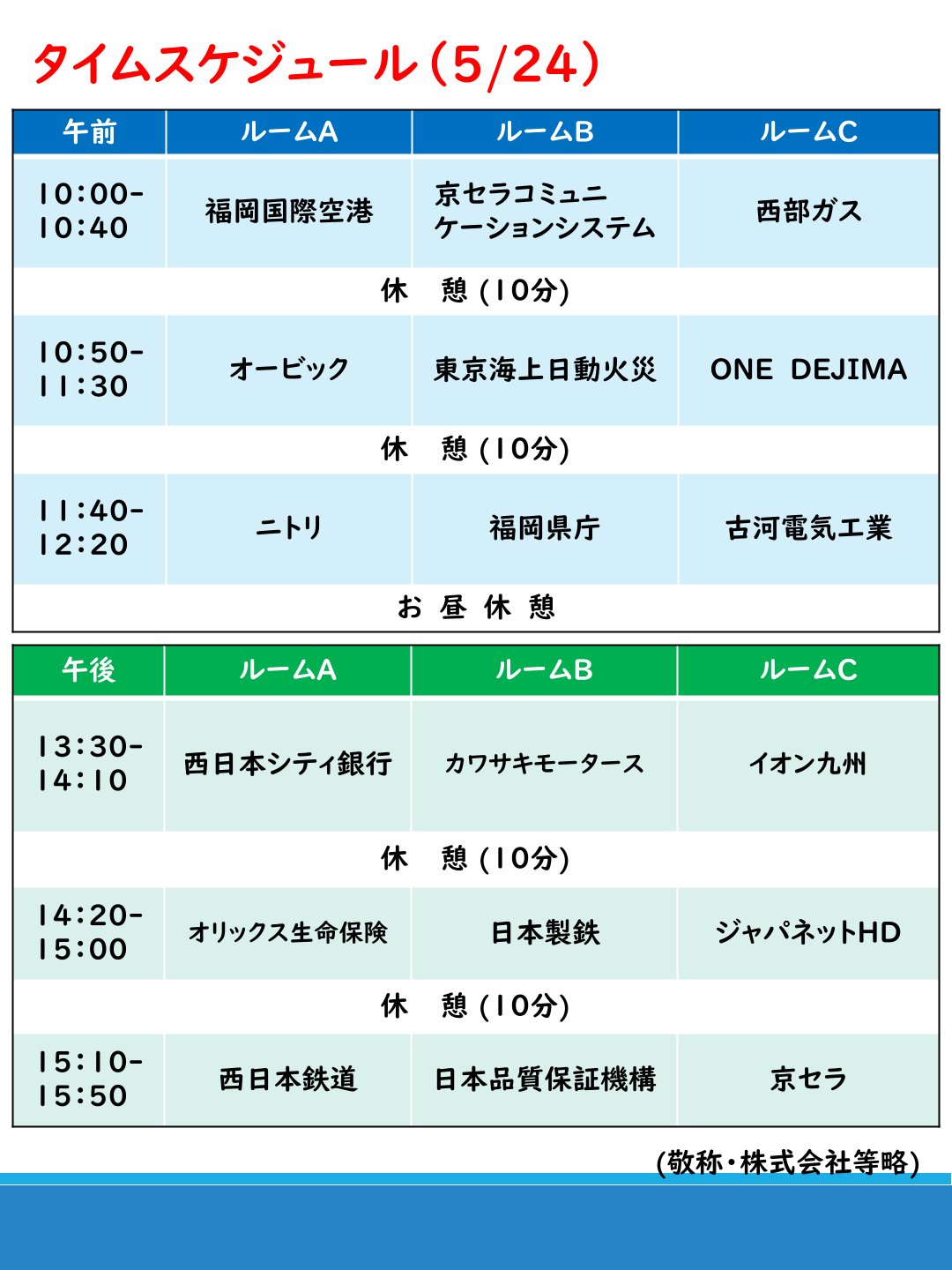 タイムスケジュール（5/24）

| 午前 | ルームA | ルームB | ルームC |
|---|---|---|---|
| 10:00-10:40 | 福岡国際空港 | 京セラコミュニケーションシステム | 西部ガス |
| 休　憩 (10分) | | | |
| 10:50-11:30 | オービック | 東京海上日動火災 | ONE DEJIMA |
| 休　憩 (10分) | | | |
| 11:40-12:20 | ニトリ | 福岡県庁 | 古河電気工業 |
| お 昼 休 憩 | | | |

| 午後 | ルームA | ルームB | ルームC |
|---|---|---|---|
| 13:30-14:10 | 西日本シティ銀行 | カワサキモータース | イオン九州 |
| 休　憩 (10分) | | | |
| 14:20-15:00 | オリックス生命保険 | 日本製鉄 | ジャパネットHD |
| 休　憩 (10分) | | | |
| 15:10-15:50 | 西日本鉄道 | 日本品質保証機構 | 京セラ |

(敬称・株式会社等略)